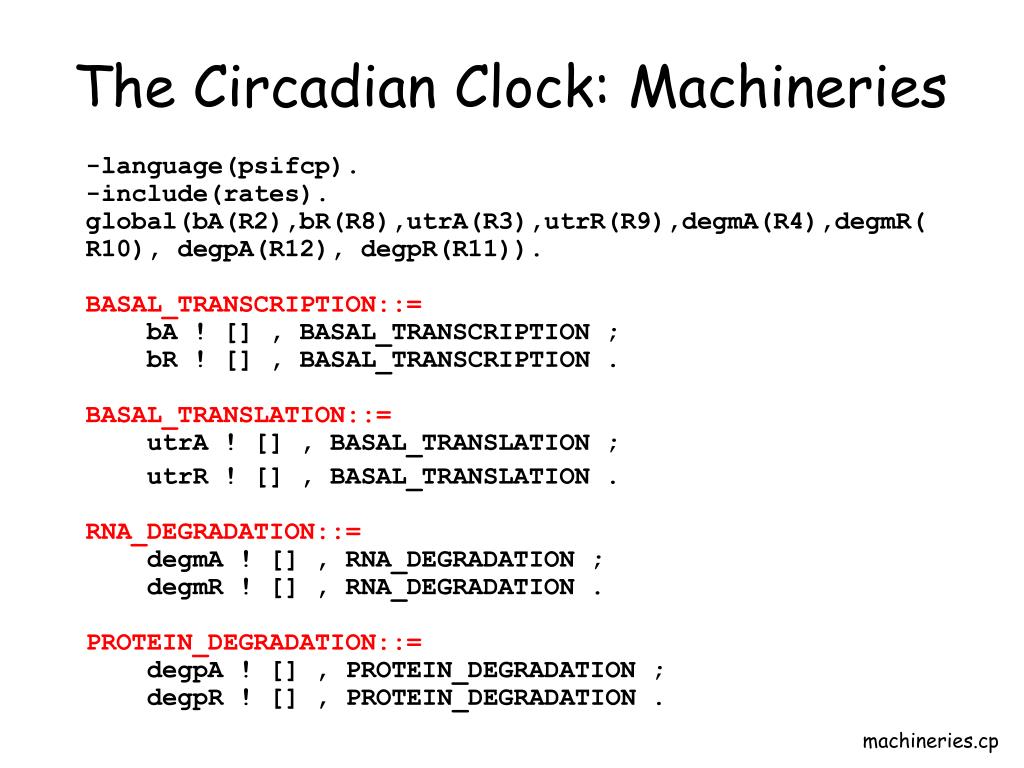 The Circadian Clock: Machineries

-language(psifcp).
-include(rates).
global(bA(R2),bR(R8),utrA(R3),utrR(R9),degmA(R4),degmR(R10), degpA(R12), degpR(R11)).

BASAL_TRANSCRIPTION::=
bA ! [] , BASAL_TRANSCRIPTION ;
bR ! [] , BASAL_TRANSCRIPTION .

BASAL_TRANSLATION::=
utrA ! [] , BASAL_TRANSLATION ;
utrR ! [] , BASAL_TRANSLATION .

RNA_DEGRADATION::=
degmA ! [] , RNA_DEGRADATION ;
degmR ! [] , RNA_DEGRADATION .

PROTEIN_DEGRADATION::=
degpA ! [] , PROTEIN_DEGRADATION ;
degpR ! [] , PROTEIN_DEGRADATION .

machineries.cp